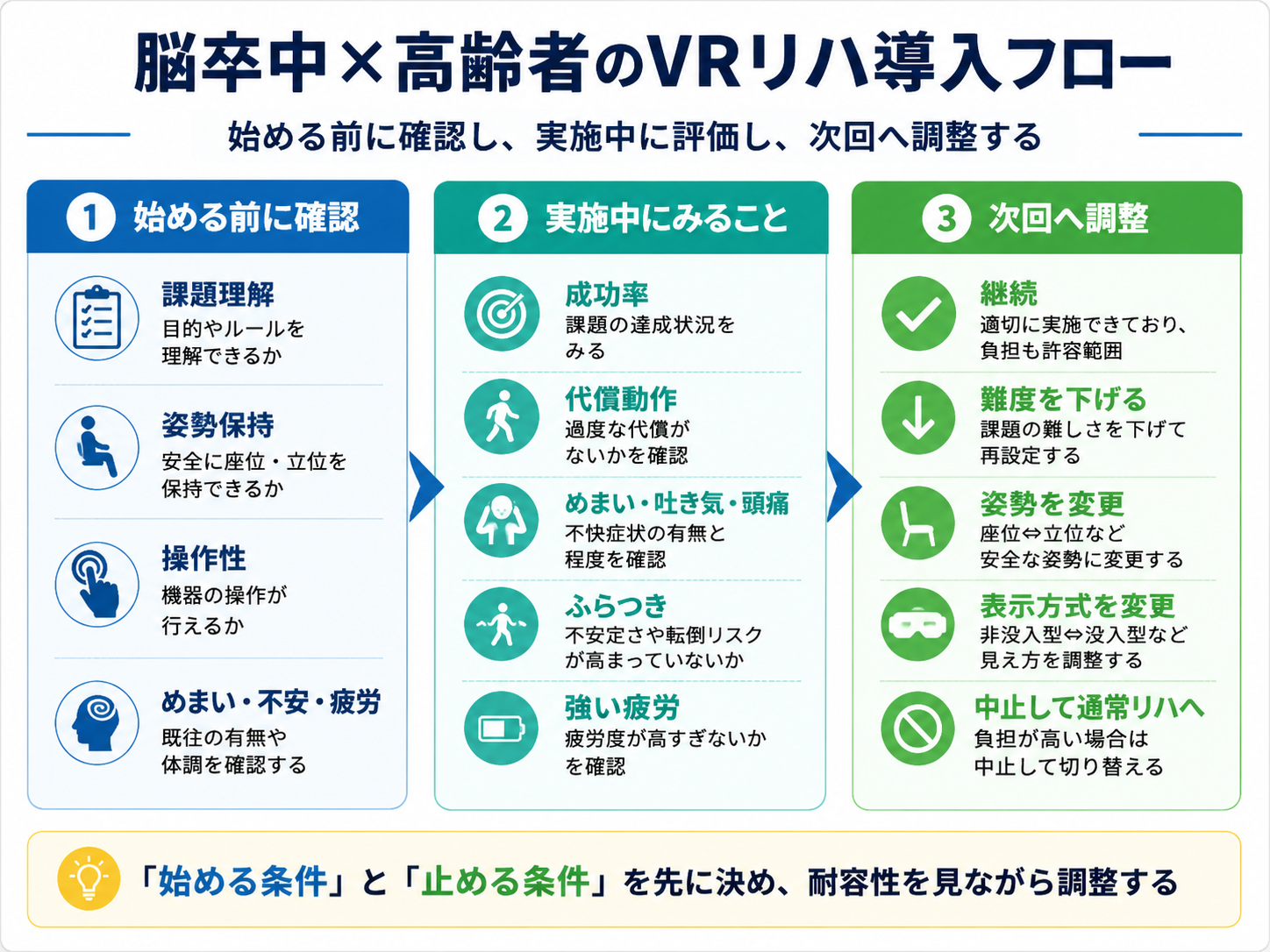 脳卒中×高齢者のVRリハ導入フロー

始める前に確認し、実施中に評価し、次回へ調整する

1 始める前に確認

課題理解
目的やルールを理解できるか

姿勢保持
安全に座位・立位を保持できるか

操作性
機器の操作が行えるか

めまい・不安・疲労
既往の有無や体調を確認する

2 実施中にみること

成功率
課題の達成状況をみる

代償動作
過度な代償がないかを確認

めまい・吐き気・頭痛
不快症状の有無と程度を確認

ふらつき
不安定さや転倒リスクが高まっていないか

強い疲労
疲労度が高すぎないかを確認

3 次回へ調整

継続
適切に実施できており、負担も許容範囲

難度を下げる
課題の難しさを下げて再設定する

姿勢を変更
座位⇔立位など安全な姿勢に変更する

表示方式を変更
非没入型⇔没入型など見え方を調整する

中止して通常リハへ
負担が高い場合は中止して切り替える

「始める条件」と「止める条件」を先に決め、耐容性を見ながら調整する